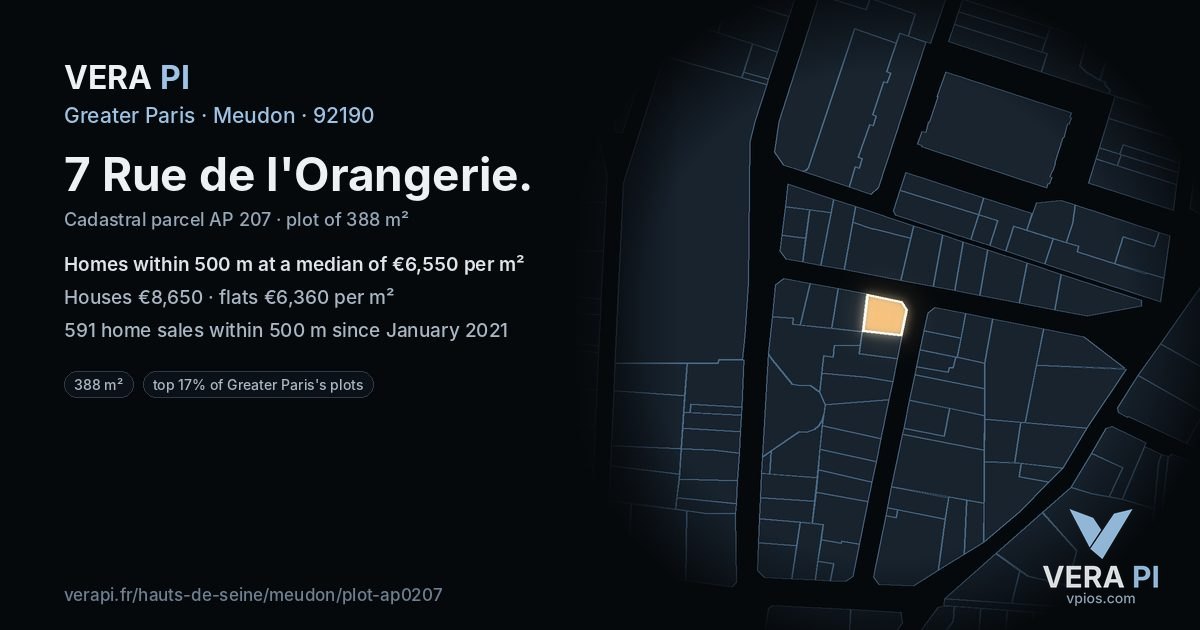 VERA PI

Greater Paris · Meudon · 92190

7 Rue de l'Orangerie.

Cadastral parcel AP 207 · plot of 388 m²

Homes within 500 m at a median of €6,550 per m²

Houses €8,650 · flats €6,360 per m²

591 home sales within 500 m since January 2021

388 m²

top 17% of Greater Paris's plots

verapi.fr/hauts-de-seine/meudon/plot-ap0207

VERA PI
vpios.com